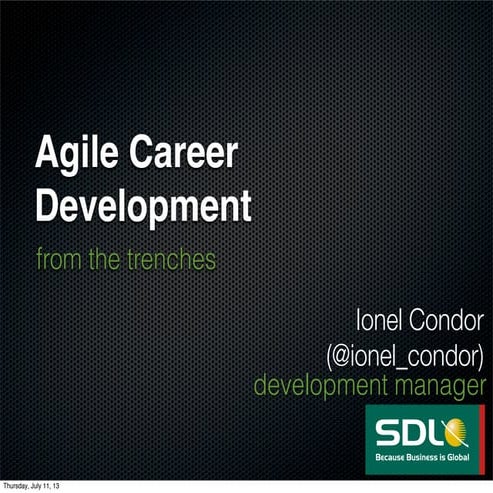 Agile Career Development

from the trenches

Ionel Condor
(@ionel_condor)
development manager

SDL
Because Business is Global

Thursday, July 11, 13